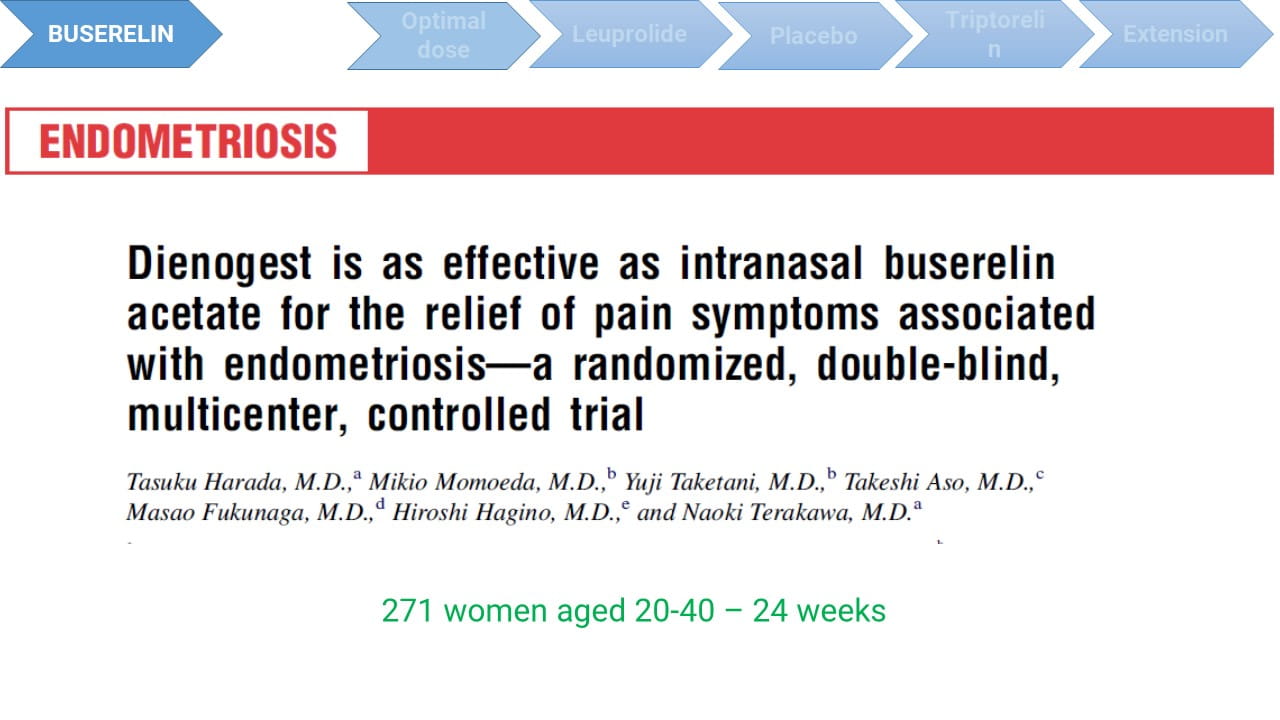 BUSERELIN

Optimal dose

Leuprolide

Placebo

Triptorelin

Extension

ENDOMETRIOSIS

Dienogest is as effective as intranasal buserelin acetate for the relief of pain symptoms associated with endometriosis—a randomized, double-blind, multicenter, controlled trial

Tasuku Harada, M.D.,$^a$ Mikio Momoeda, M.D.,$^b$ Yuji Taketani, M.D.,$^b$ Takeshi Aso, M.D.,$^c$ Masao Fukunaga, M.D.,$^d$ Hiroshi Hagino, M.D.,$^e$ and Naoki Terakawa, M.D.$^a$

271 women aged 20-40 – 24 weeks